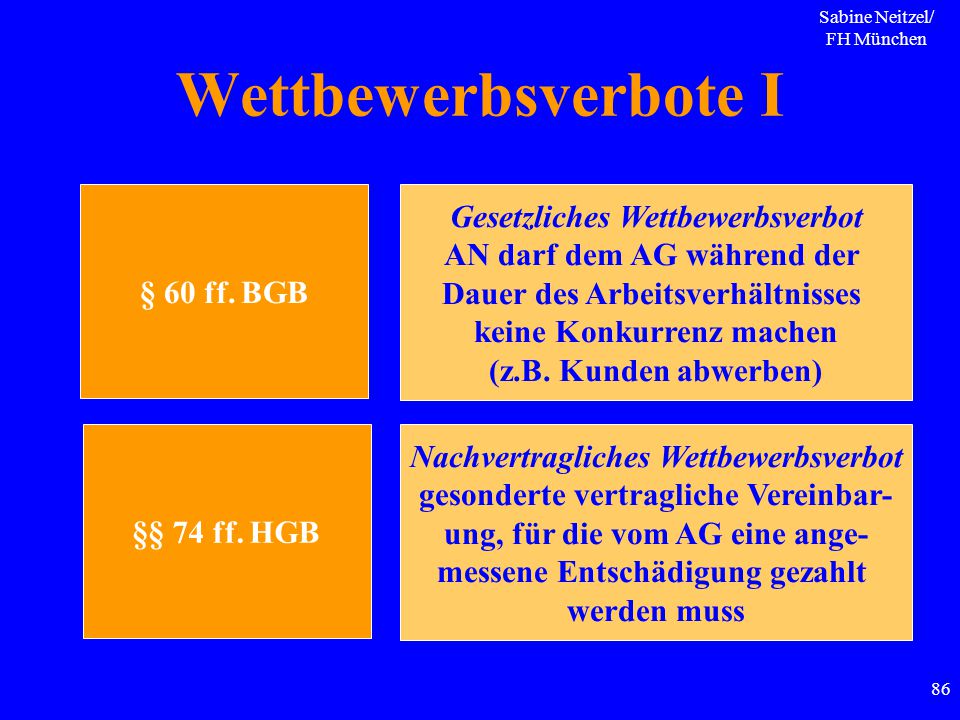 Sabine Neitzel/
FH München

Wettbewerbsverbote I

§ 60 ff. BGB

Gesetzliches Wettbewerbsverbot
AN darf dem AG während der Dauer des Arbeitsverhältnisses keine Konkurrenz machen (z.B. Kunden abwerben)

§§ 74 ff. HGB

Nachvertragliches Wettbewerbsverbot
gesonderte vertragliche Vereinbarung, für die vom AG eine angemessene Entschädigung gezahlt werden muss

86